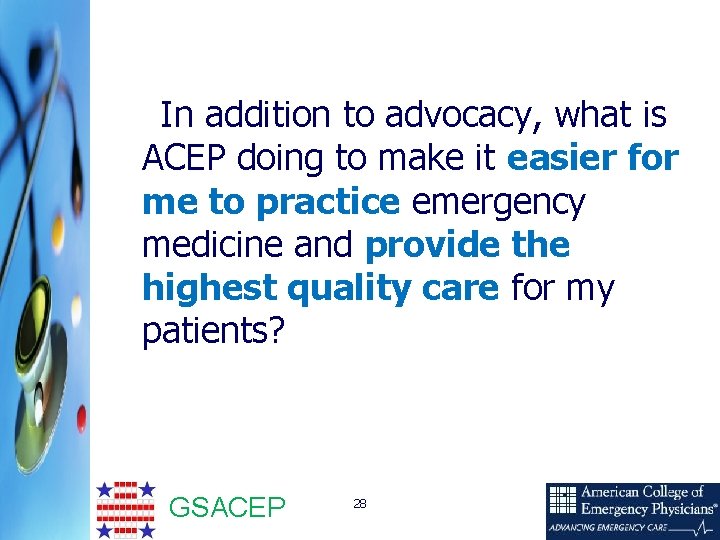 In addition to advocacy, what is ACEP doing to make it easier for me to practice emergency medicine and provide the highest quality care for my patients?

GSACEP

28

American College of Emergency Physicians®
ADVANCING EMERGENCY CARE